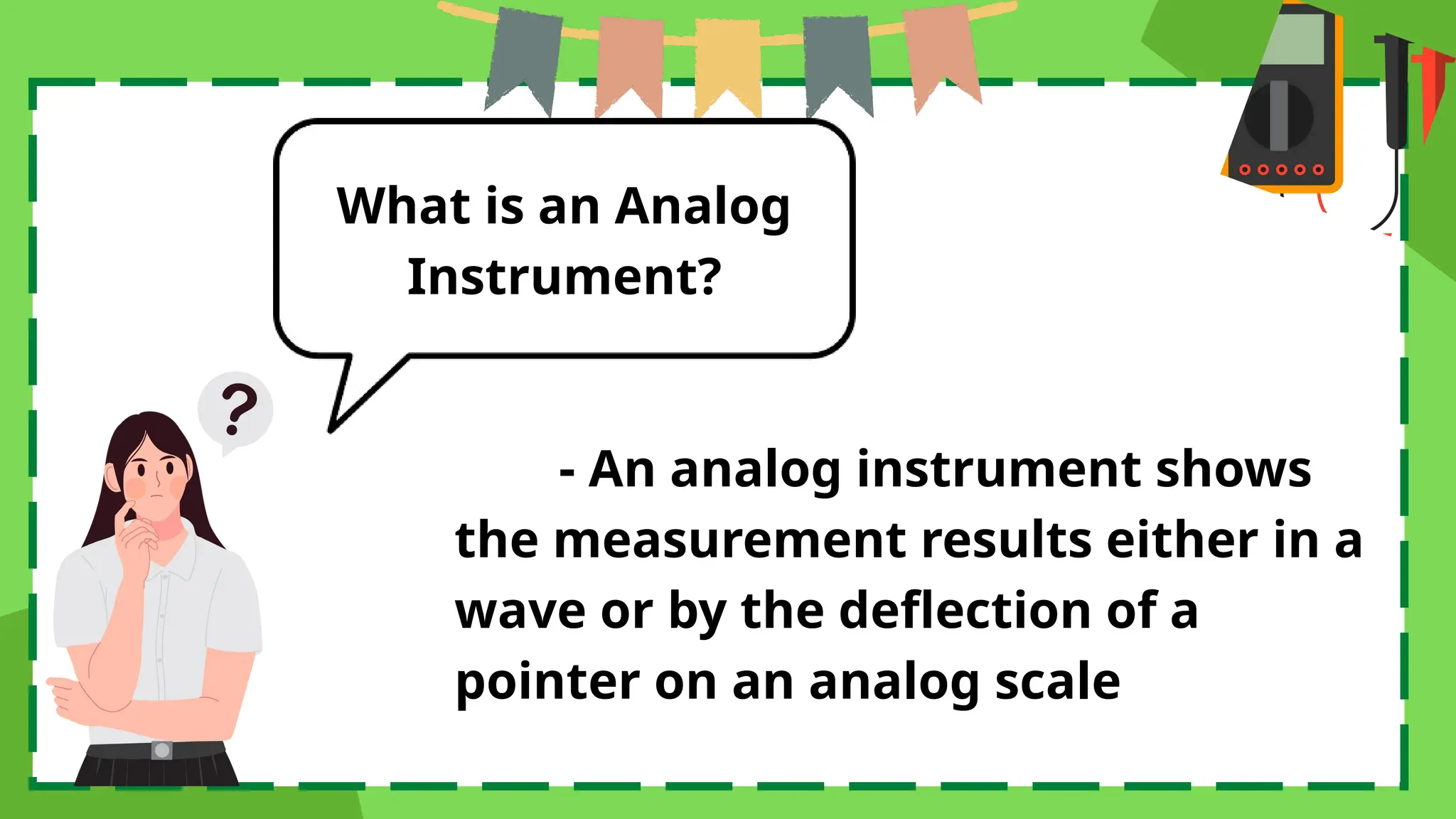 What is an Analog Instrument?

?

- An analog instrument shows the measurement results either in a wave or by the deflection of a pointer on an analog scale